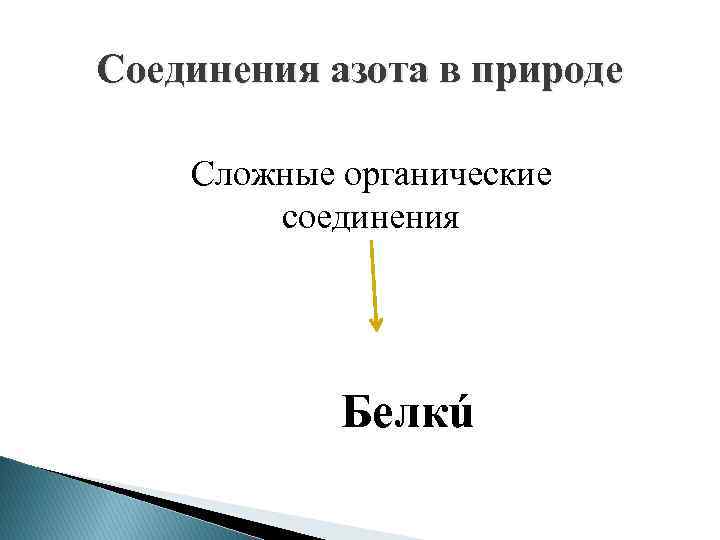 Соединения азота в природе

Сложные органические соединения

Белки́